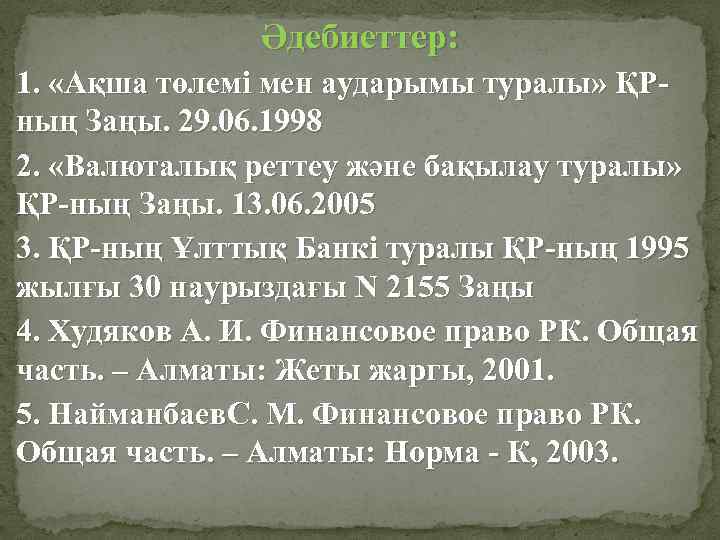 Әдебиеттер:

1. «Ақша төлемі мен аударымы туралы» ҚР-ның Заңы. 29.06.1998

2. «Валюталық реттеу және бақылау туралы» ҚР-ның Заңы. 13.06.2005

3. ҚР-ның Ұлттық Банкі туралы ҚР-ның 1995 жылғы 30 наурыздағы N 2155 Заңы

4. Худяков А. И. Финансовое право РК. Общая часть. – Алматы: Жеты жаргы, 2001.

5. НайманбаевС. М. Финансовое право РК. Общая часть. – Алматы: Норма - К, 2003.